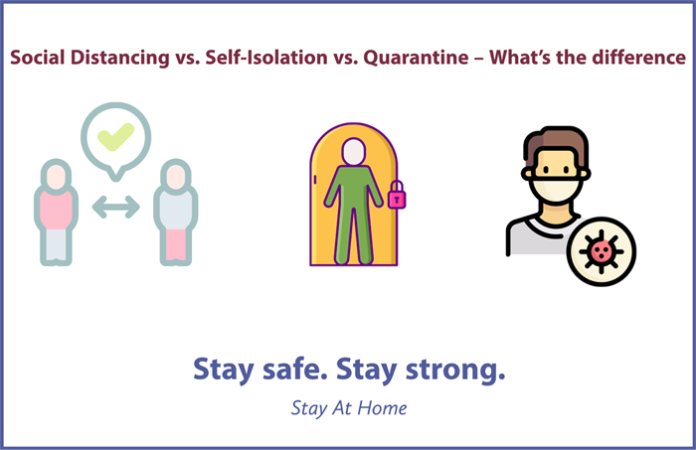 Social Distancing vs. Self-Isolation vs. Quarantine – What's the difference

Stay safe. Stay strong.

Stay At Home